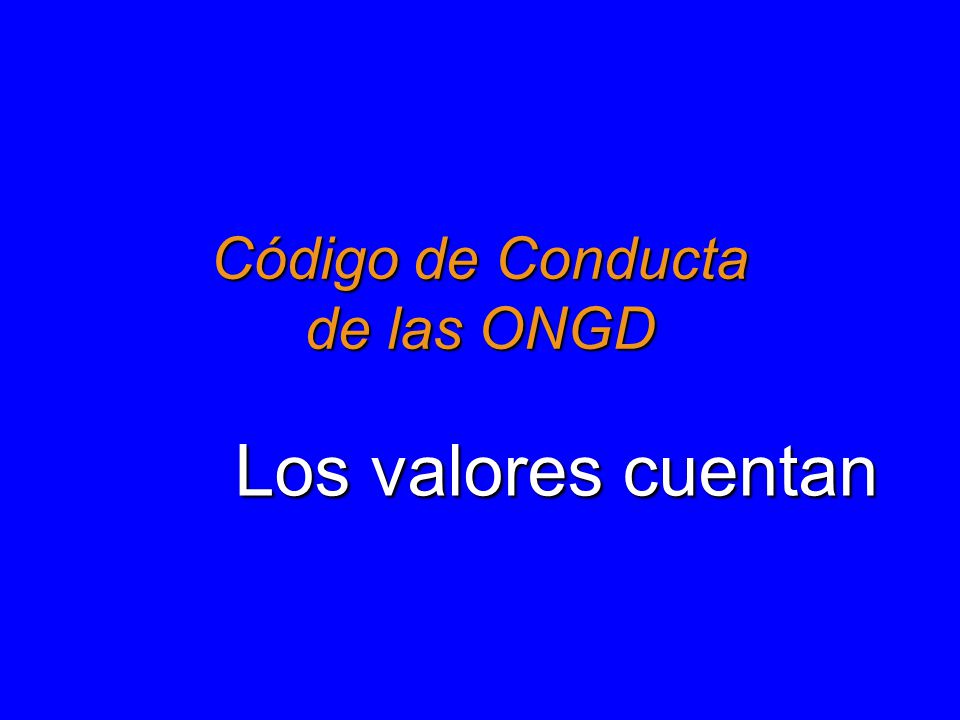 Código de Conducta de las ONGD

Los valores cuentan